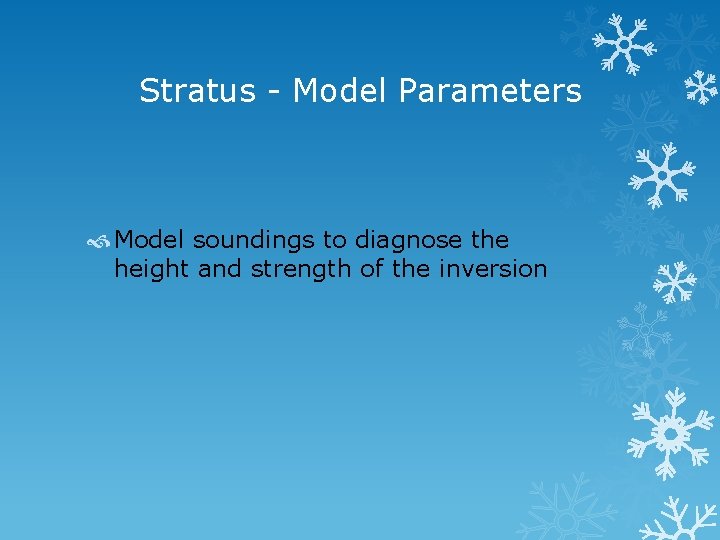 Stratus - Model Parameters

Model soundings to diagnose the height and strength of the inversion